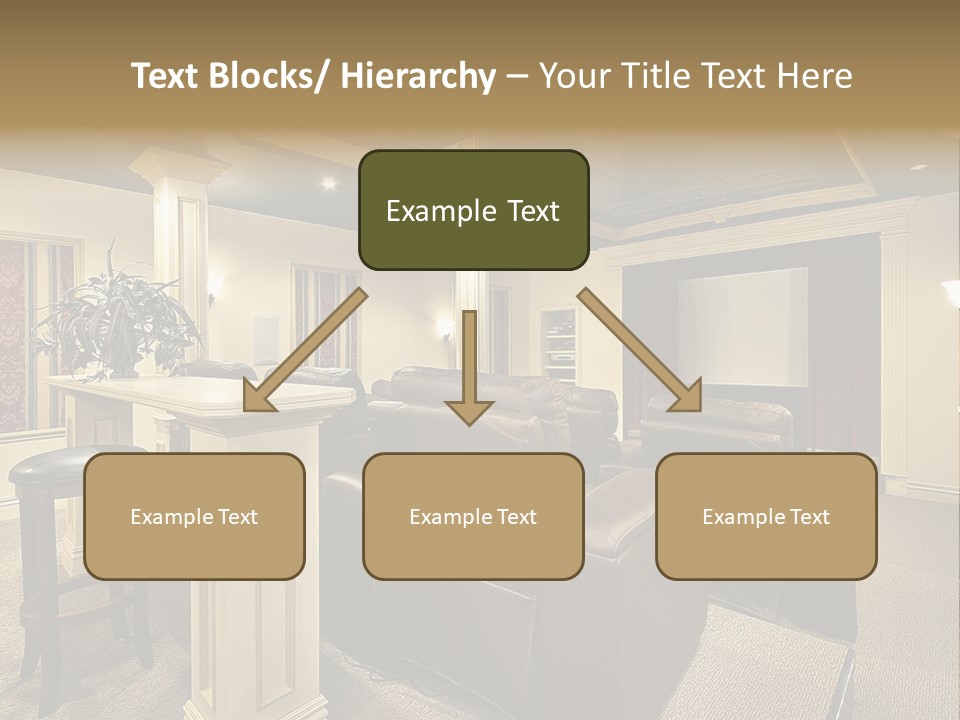 Text Blocks/ Hierarchy – Your Title Text Here

Example Text

Example Text

Example Text

Example Text